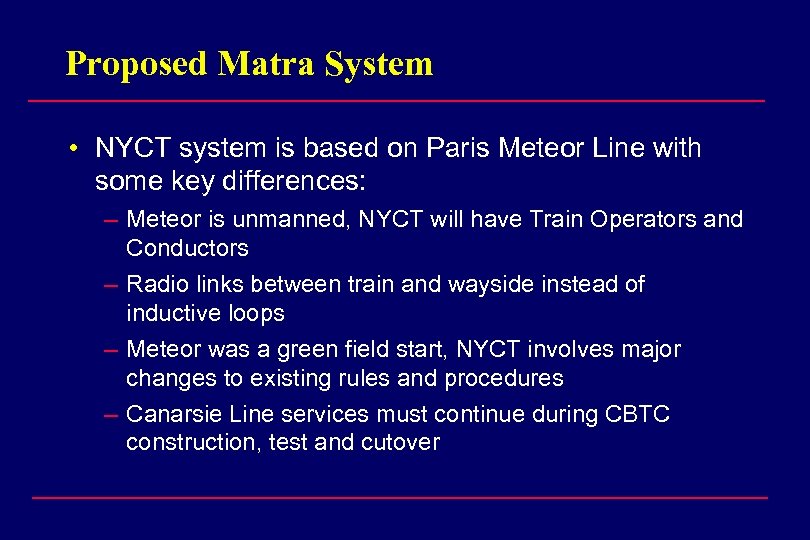 Proposed Matra System

• NYCT system is based on Paris Meteor Line with some key differences:

– Meteor is unmanned, NYCT will have Train Operators and Conductors

– Radio links between train and wayside instead of inductive loops

– Meteor was a green field start, NYCT involves major changes to existing rules and procedures

– Canarsie Line services must continue during CBTC construction, test and cutover